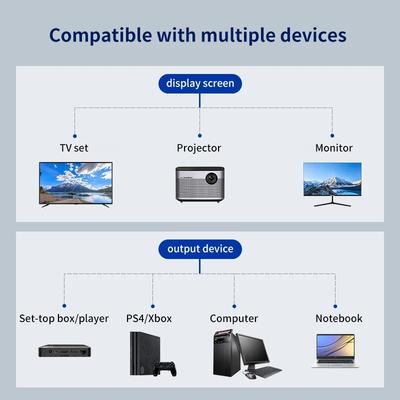 Compatible with multiple devices

display screen

TV set

Projector

Monitor

output device

Set-top box/player

PS4/Xbox

Computer

Notebook